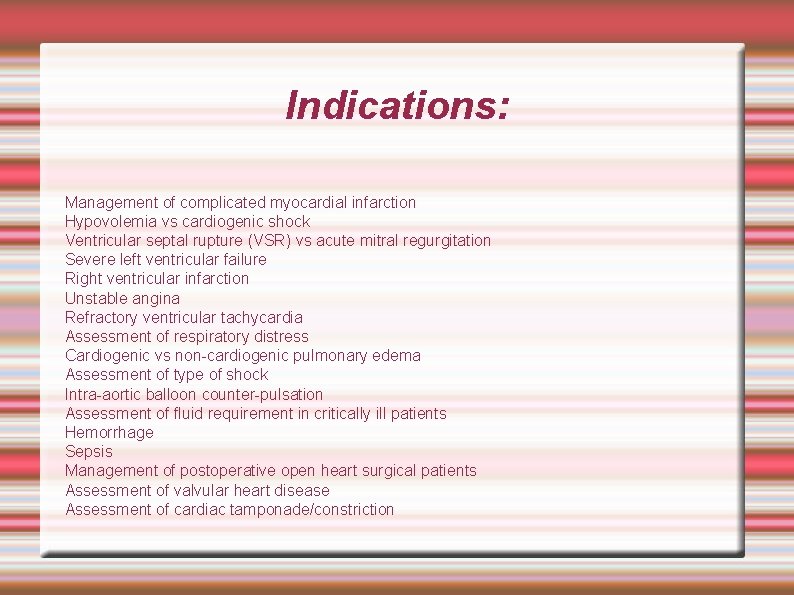 Indications:

Management of complicated myocardial infarction
Hypovolemia vs cardiogenic shock
Ventricular septal rupture (VSR) vs acute mitral regurgitation
Severe left ventricular failure
Right ventricular infarction
Unstable angina
Refractory ventricular tachycardia
Assessment of respiratory distress
Cardiogenic vs non-cardiogenic pulmonary edema
Assessment of type of shock
Intra-aortic balloon counter-pulsation
Assessment of fluid requirement in critically ill patients
Hemorrhage
Sepsis
Management of postoperative open heart surgical patients
Assessment of valvular heart disease
Assessment of cardiac tamponade/constriction